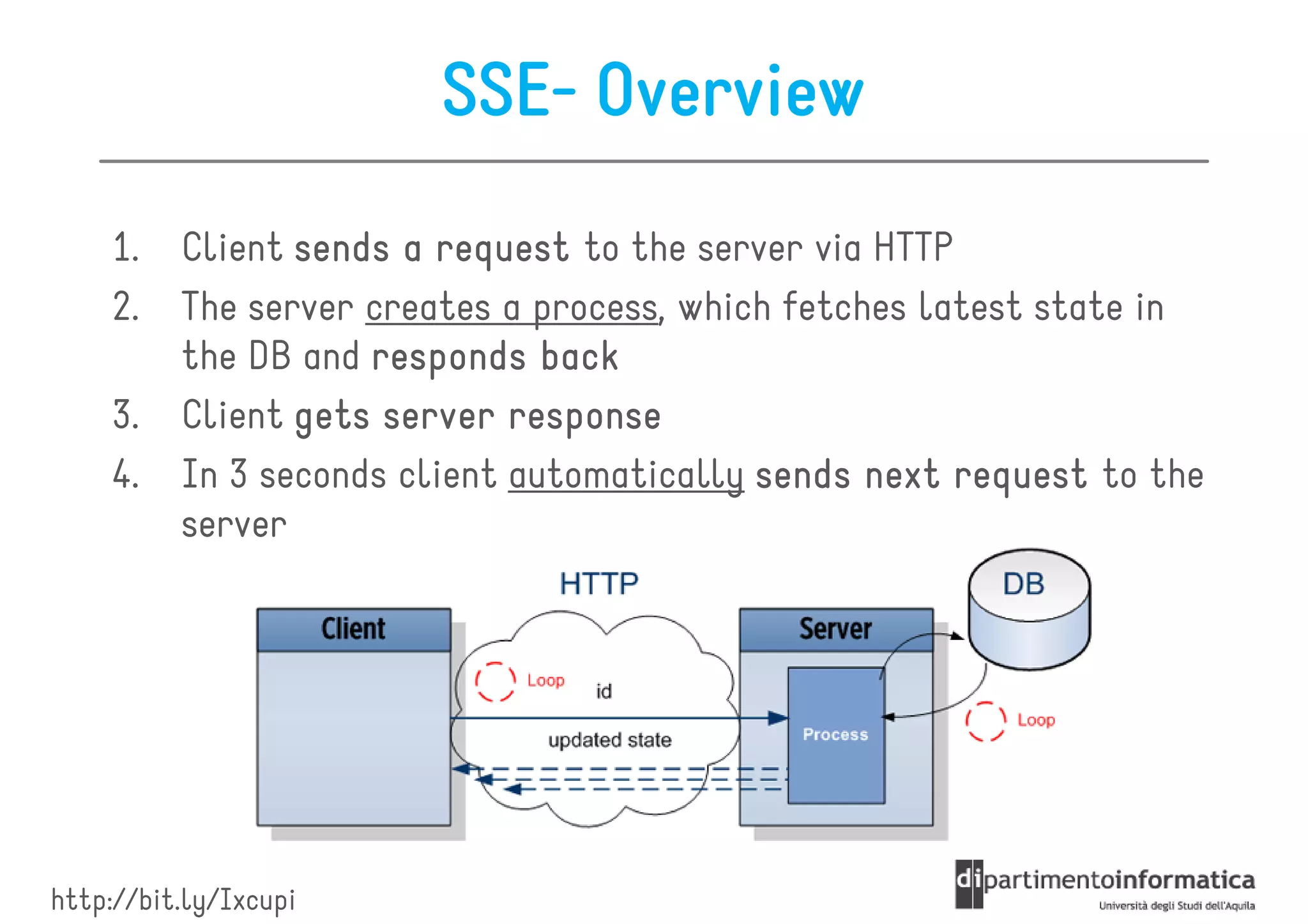 SSE- Overview

1. Client sends a request to the server via HTTP
2. The server creates a process, which fetches latest state in the DB and responds back
3. Client gets server response
4. In 3 seconds client automatically sends next request to the server

HTTP
DB
Client
Server
Loop
id
updated state
Process
Loop

http://bit.ly/Ixcupi

dipartimentoinformatica
Università degli Studi dell'Aquila